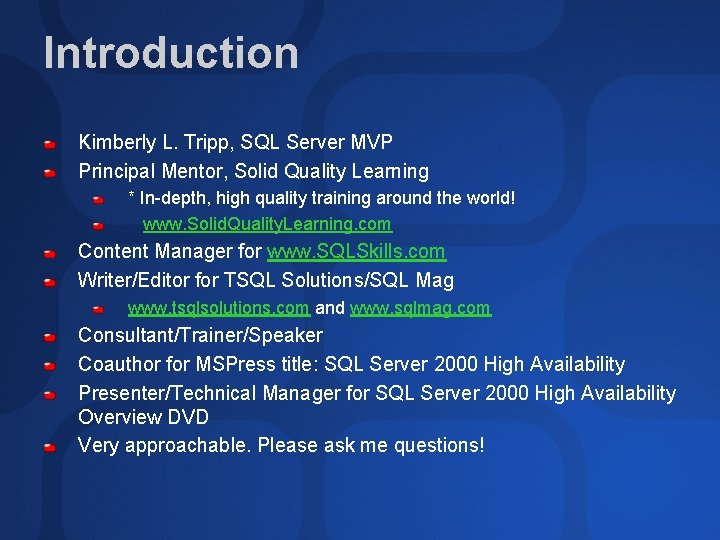 Introduction

Kimberly L. Tripp, SQL Server MVP

Principal Mentor, Solid Quality Learning

* In-depth, high quality training around the world!

www.SolidQualityLearning.com

Content Manager for www.SQLSkills.com

Writer/Editor for TSQL Solutions/SQL Mag

www.tsqlsolutions.com and www.sqlmag.com

Consultant/Trainer/Speaker

Coauthor for MSPress title: SQL Server 2000 High Availability

Presenter/Technical Manager for SQL Server 2000 High Availability Overview DVD

Very approachable. Please ask me questions!